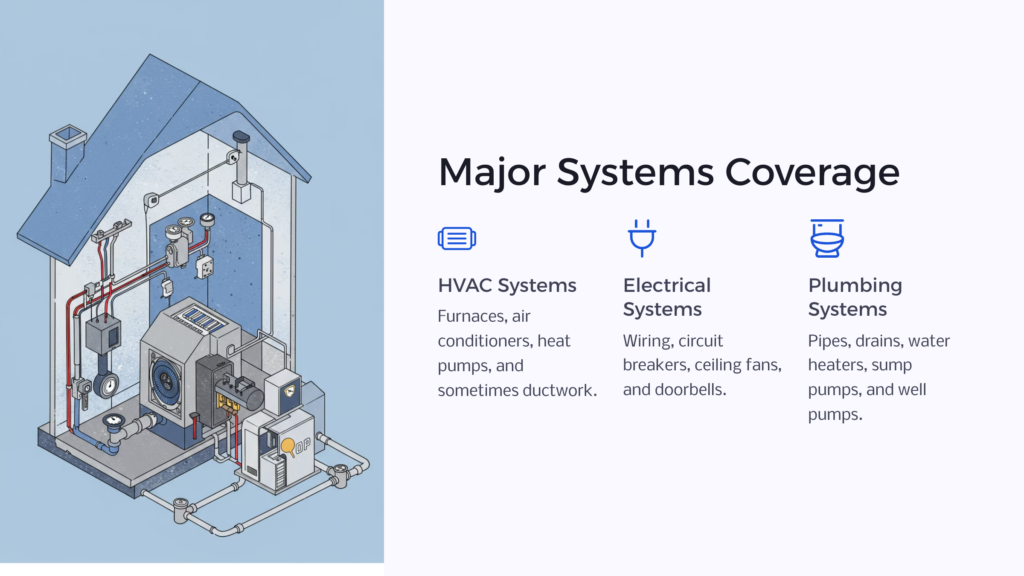 Major Systems Coverage

HVAC Systems
Furnaces, air conditioners, heat pumps, and sometimes ductwork.

Electrical Systems
Wiring, circuit breakers, ceiling fans, and doorbells.

Plumbing Systems
Pipes, drains, water heaters, sump pumps, and well pumps.